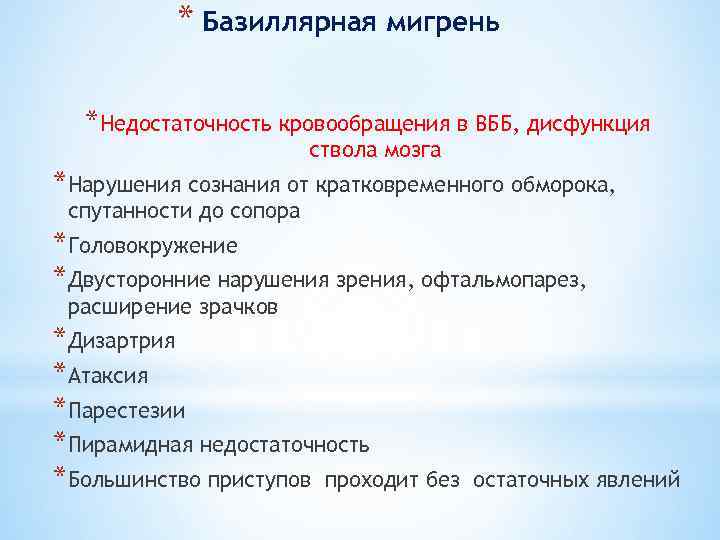 * Базиллярная мигрень

* Недостаточность кровообращения в ВББ, дисфункция ствола мозга

* Нарушения сознания от кратковременного обморока, спутанности до сопора

* Головокружение

* Двусторонние нарушения зрения, офтальмопарез, расширение зрачков

* Дизартрия

* Атаксия

* Парестезии

* Пирамидная недостаточность

* Большинство приступов  проходит без  остаточных явлений